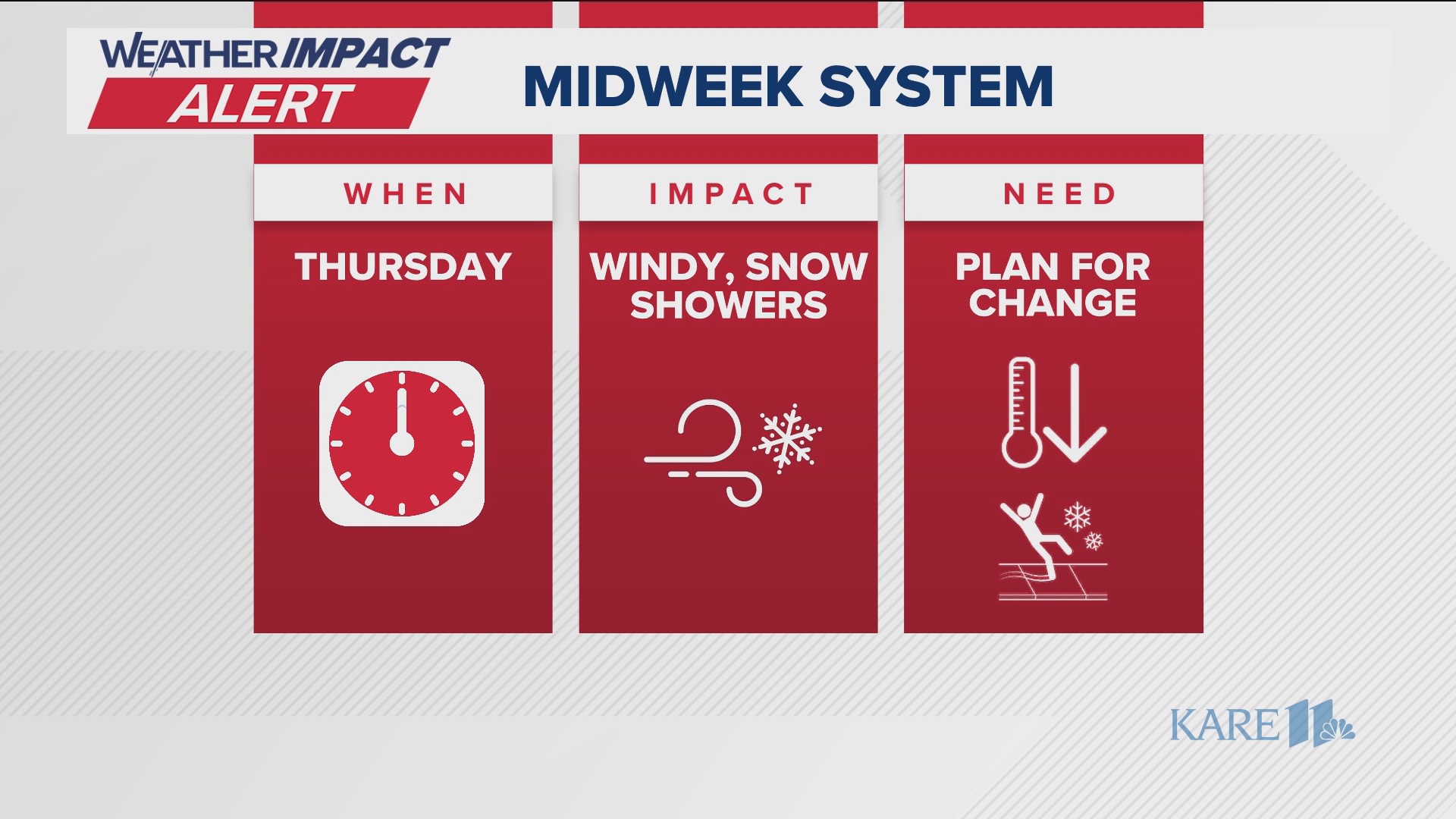 WEATHER IMPACT ALERT

MIDWEEK SYSTEM

WHEN

THURSDAY

IMPACT

WINDY, SNOW SHOWERS

NEED

PLAN FOR CHANGE

KARE 11